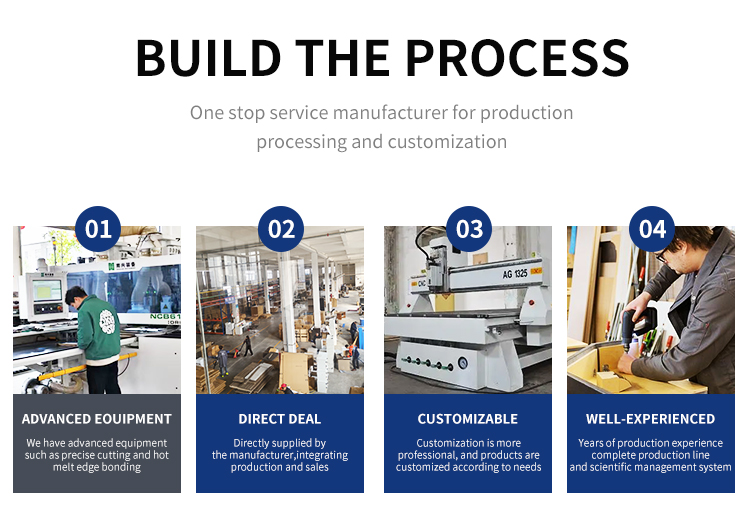 BUILD THE PROCESS

One stop service manufacturer for production processing and customization

01

NCB61

ADVANCED EOUIPMENT

We have advanced equipment such as precise cutting and hot melt edge bonding

02

DIRECT DEAL

Directly supplied by the manufacturer,integrating production and sales

03

AG 1325

CUSTOMIZABLE

Customization is more professional, and products are customized according to needs

04

WELL-EXPERIENCED

Years of production experience complete production line and scientific management system